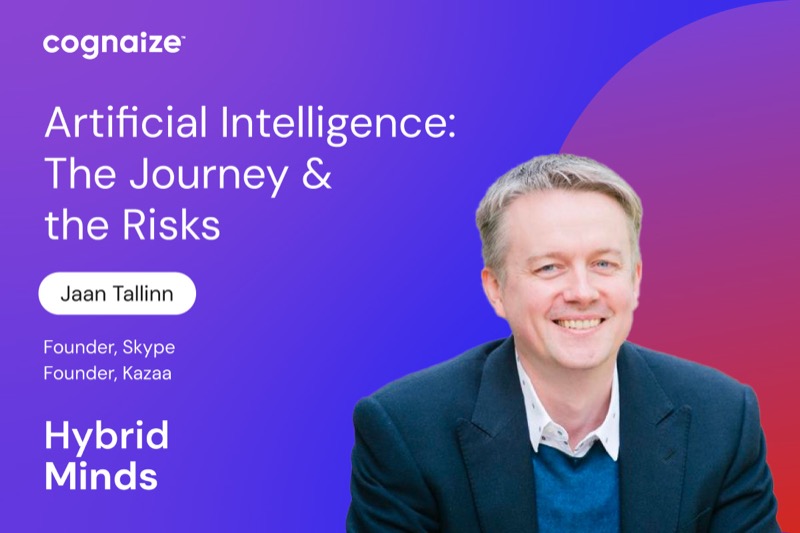 cognaize™

Artificial Intelligence: The Journey & the Risks

Jaan Tallinn

Founder, Skype
Founder, Kazaa

Hybrid Minds